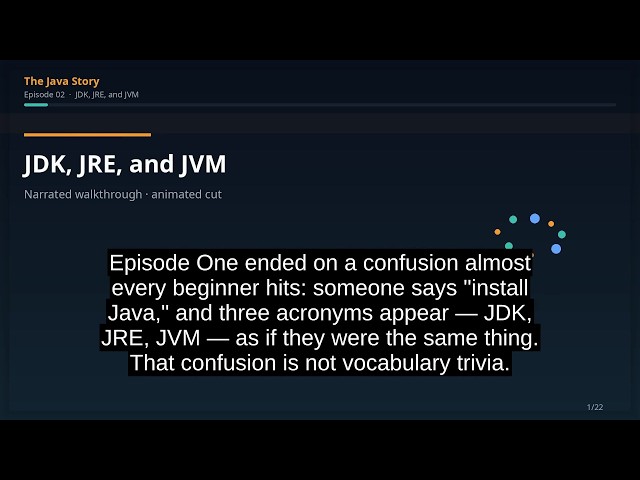 The Java Story
Episode 02 · JDK, JRE, and JVM

JDK, JRE, and JVM

Narrated walkthrough · animated cut

Episode One ended on a confusion almost every beginner hits: someone says "install Java," and three acronyms appear — JDK, JRE, JVM — as if they were the same thing. That confusion is not vocabulary trivia.

1/22